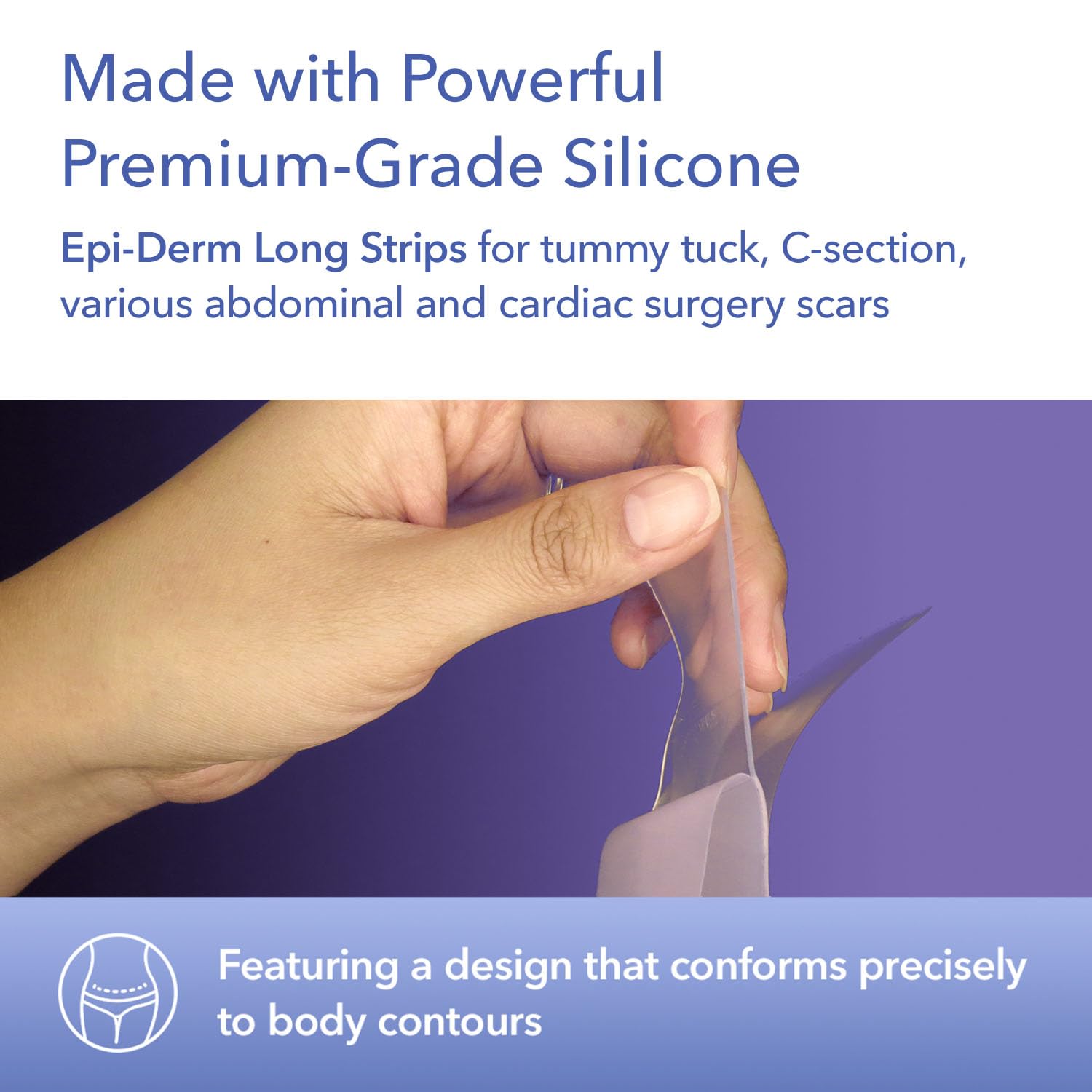 Made with Powerful Premium-Grade Silicone

Epi-Derm Long Strips for tummy tuck, C-section, various abdominal and cardiac surgery scars

Featuring a design that conforms precisely to body contours